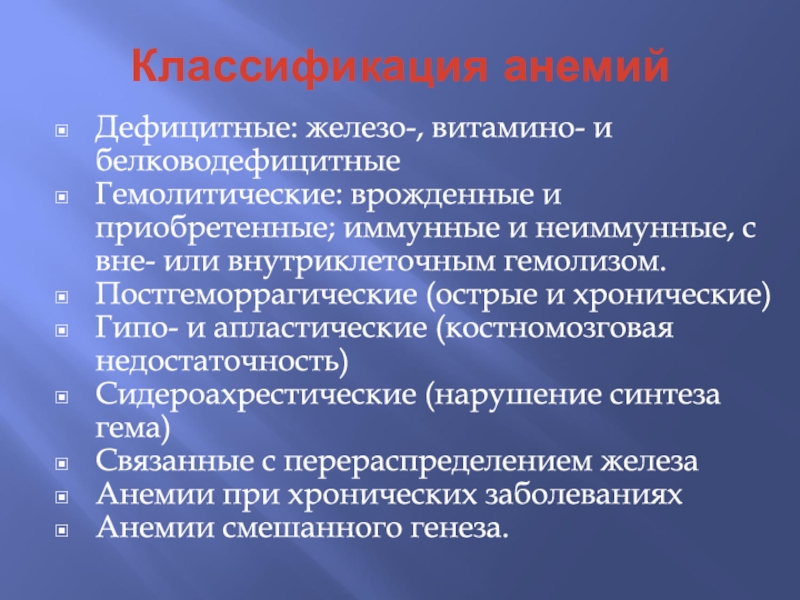 Классификация анемий

Дефицитные: железо-, витамино- и белководефицитные

Гемолитические: врожденные и приобретенные; иммунные и неиммунные, с вне- или внутриклеточным гемолизом.

Постгеморрагические (острые и хронические)

Гипо- и апластические (костномозговая недостаточность)

Сидероахрестические (нарушение синтеза гема)

Связанные с перераспределением железа

Анемии при хронических заболеваниях

Анемии смешанного генеза.